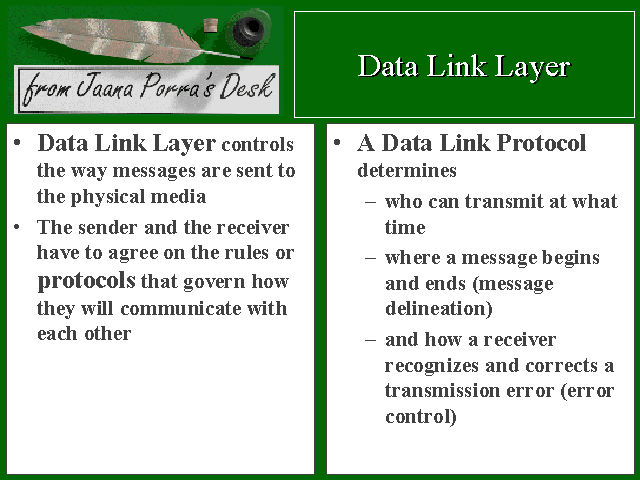 from Jaana Porra's Desk

Data Link Layer

• Data Link Layer controls the way messages are sent to the physical media

• The sender and the receiver have to agree on the rules or protocols that govern how they will communicate with each other

• A Data Link Protocol determines

– who can transmit at what time

– where a message begins and ends (message delineation)

– and how a receiver recognizes and corrects a transmission error (error control)